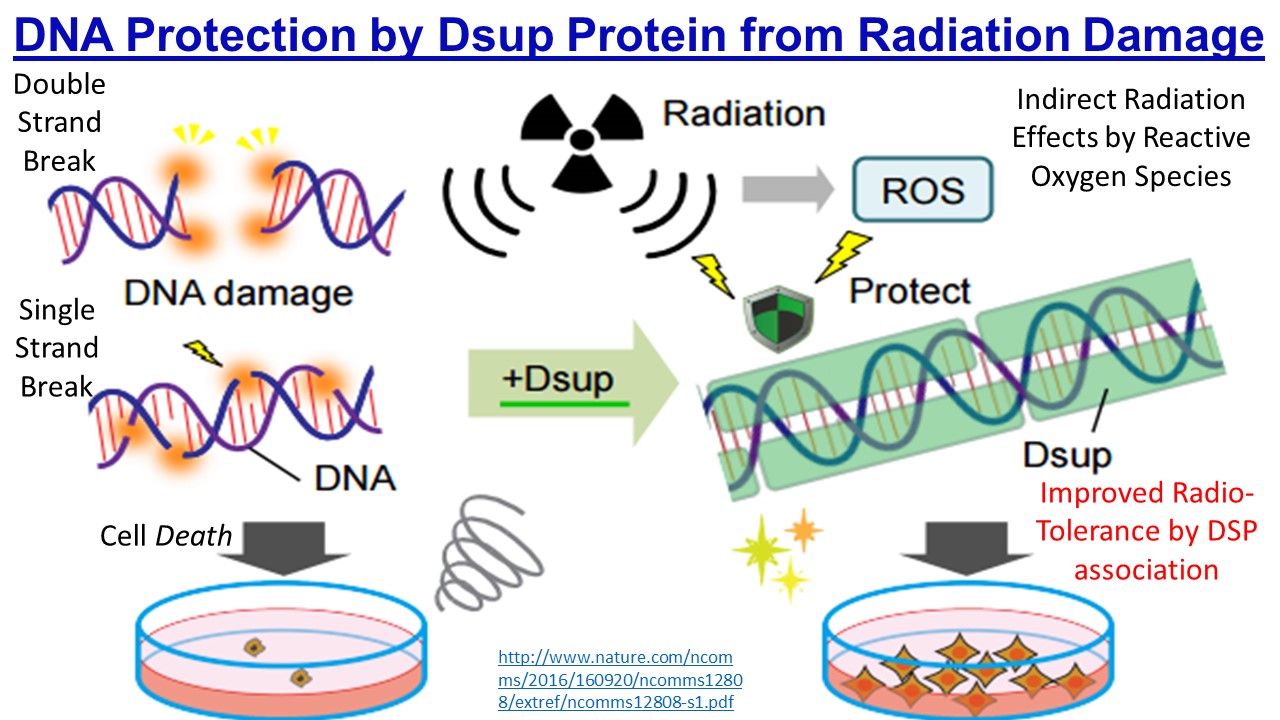 DNA Protection by Dsup Protein from Radiation Damage

Double Strand Break

Radiation

Indirect Radiation Effects by Reactive Oxygen Species

ROS

DNA damage

Protect

Single Strand Break

+Dsup

DNA

Dsup

Improved Radio-Tolerance by DSP association

Cell Death

http://www.nature.com/ncomms/2016/160920/ncomms12808/extref/ncomms12808-s1.pdf